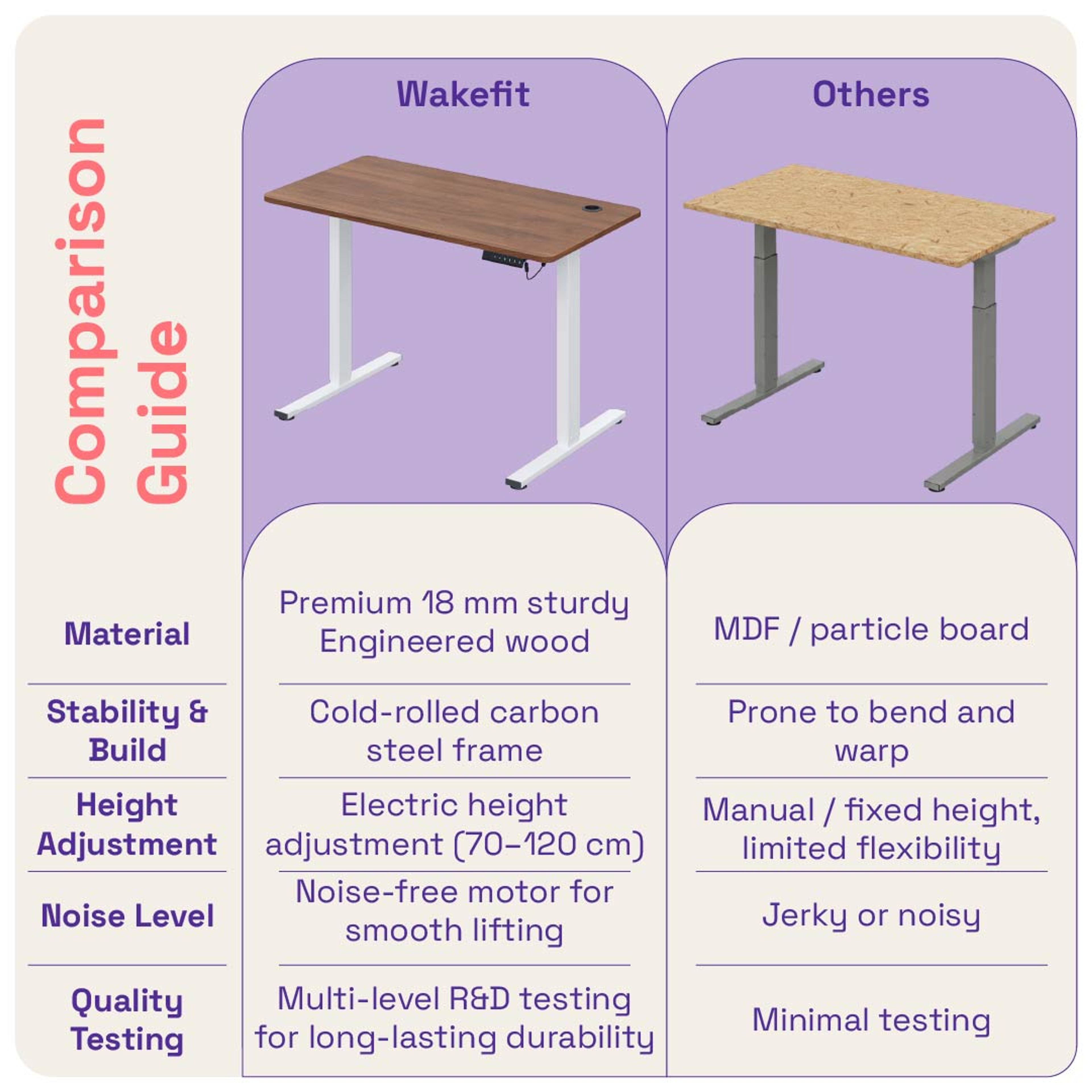 Comparison Guide

| | Wakefit | Others |
|---|---|---|
| Material | Premium 18 mm sturdy Engineered wood | MDF / particle board |
| Stability & Build | Cold-rolled carbon steel frame | Prone to bend and warp |
| Height Adjustment | Electric height adjustment (70–120 cm) | Manual / fixed height, limited flexibility |
| Noise Level | Noise-free motor for smooth lifting | Jerky or noisy |
| Quality Testing | Multi-level R&D testing for long-lasting durability | Minimal testing |